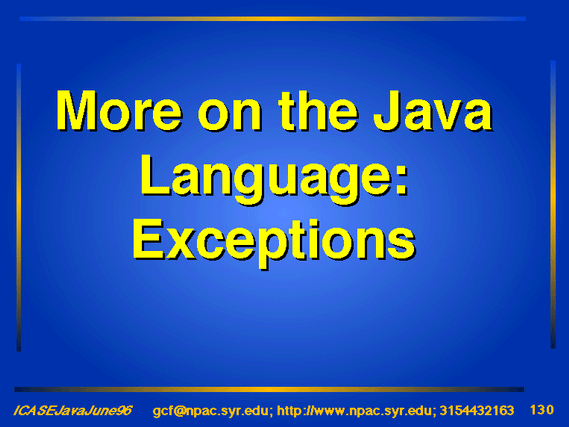 More on the Java Language: Exceptions

ICASEJavaJune96 gcf@npac.syr.edu; http://www.npac.syr.edu; 3154432163 130